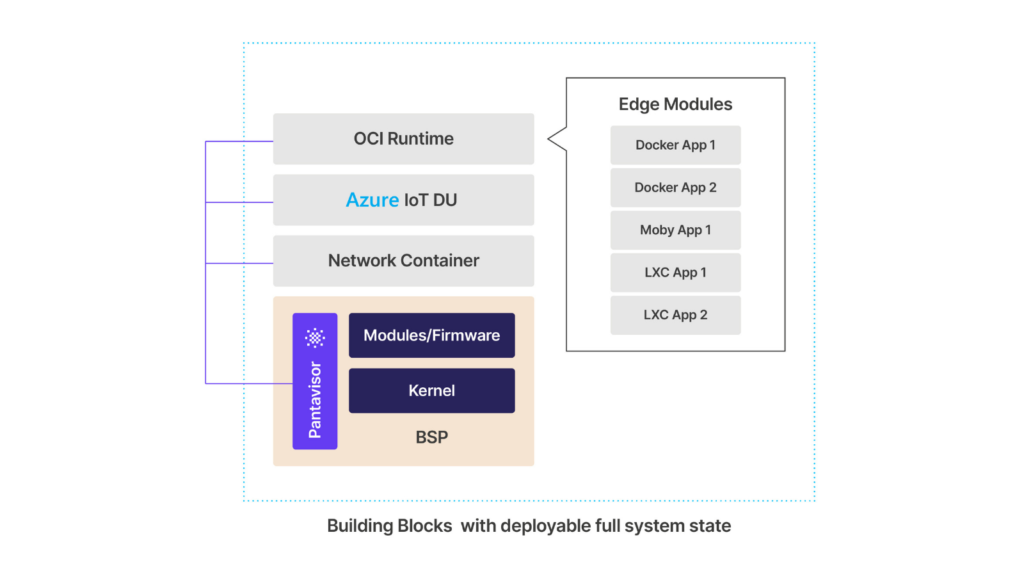 OCI Runtime

Azure IoT DU

Network Container

Pantavisor

Modules/Firmware

Kernel

BSP

Edge Modules

Docker App 1

Docker App 2

Moby App 1

LXC App 1

LXC App 2

Building Blocks  with deployable full system state